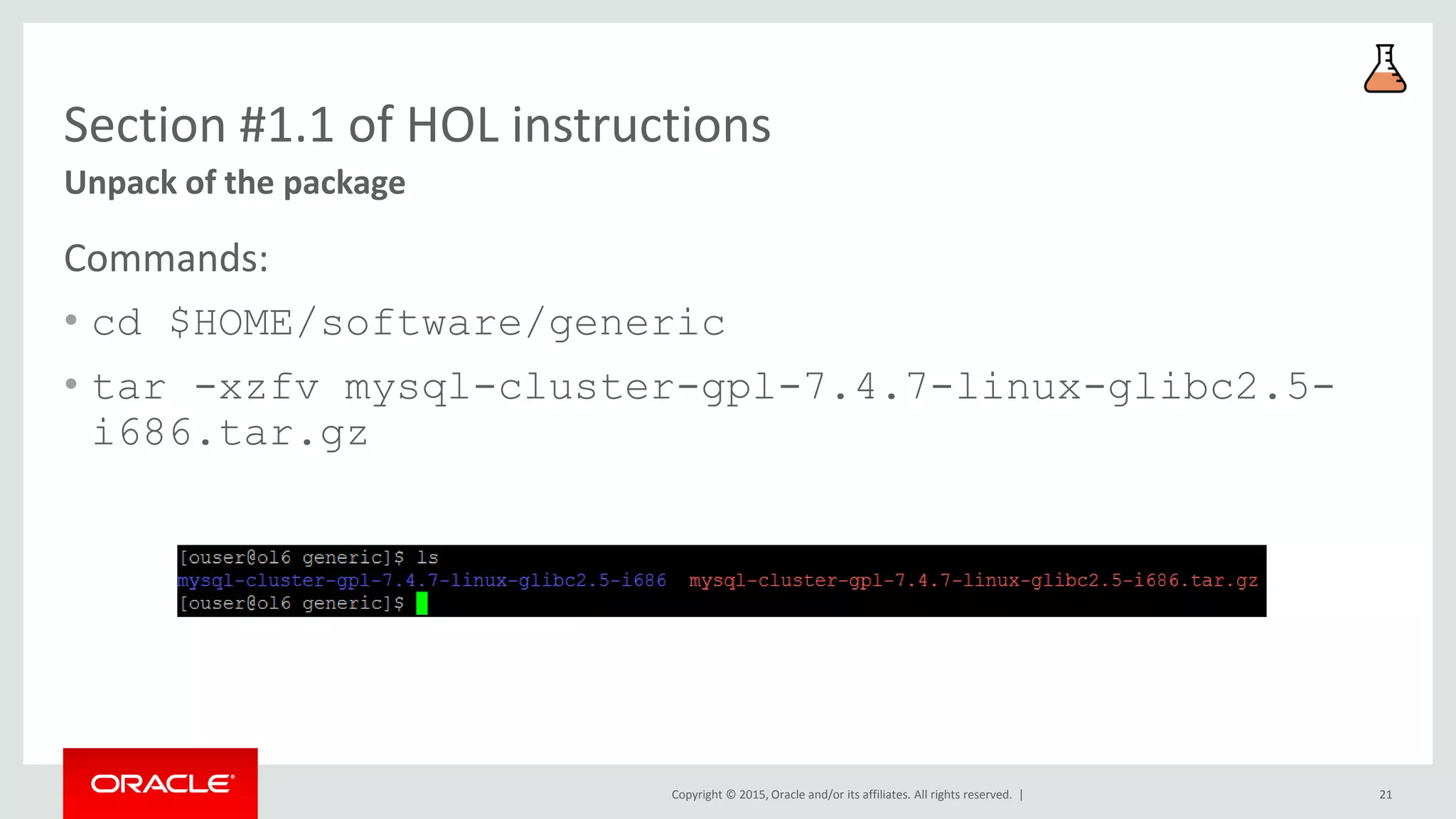 Section #1.1 of HOL instructions

Unpack of the package

Commands:

• cd $HOME/software/generic

• tar -xzfv mysql-cluster-gpl-7.4.7-linux-glibc2.5-i686.tar.gz

[ouser@ol6 generic]$ ls
mysql-cluster-gpl-7.4.7-linux-glibc2.5-i686  mysql-cluster-gpl-7.4.7-linux-glibc2.5-i686.tar.gz
[ouser@ol6 generic]$

ORACLE

Copyright © 2015, Oracle and/or its affiliates. All rights reserved. |

21